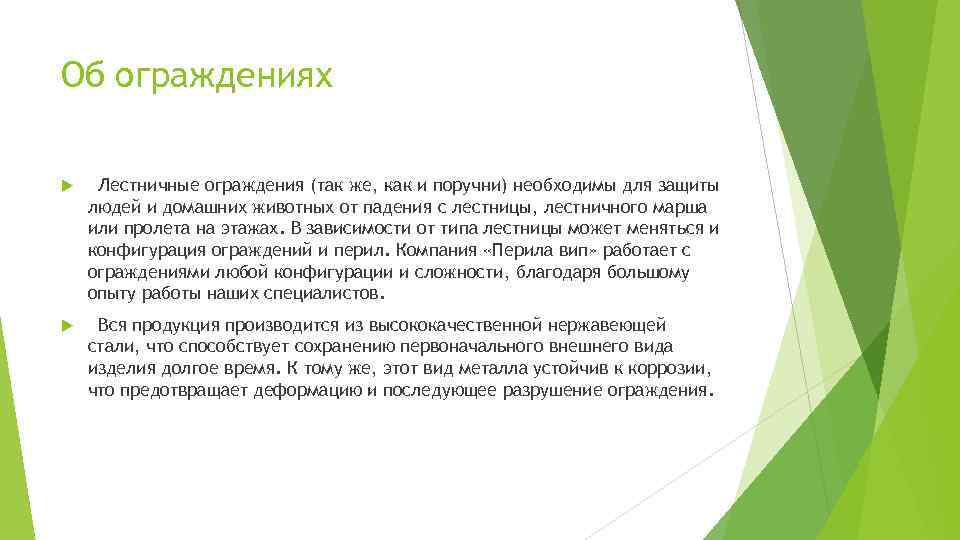 Об ограждениях

Лестничные ограждения (так же, как и поручни) необходимы для защиты людей и домашних животных от падения с лестницы, лестничного марша или пролета на этажах. В зависимости от типа лестницы может меняться и конфигурация ограждений и перил. Компания «Перила вип» работает с ограждениями любой конфигурации и сложности, благодаря большому опыту работы наших специалистов.

Вся продукция производится из высококачественной нержавеющей стали, что способствует сохранению первоначального внешнего вида изделия долгое время. К тому же, этот вид металла устойчив к коррозии, что предотвращает деформацию и последующее разрушение ограждения.